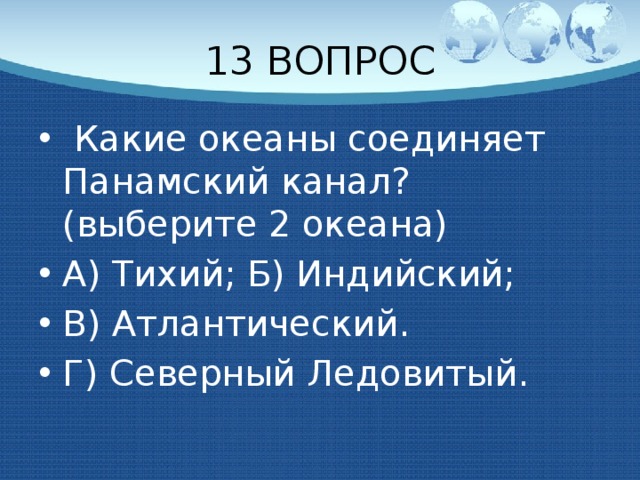 13 ВОПРОС

• Какие океаны соединяет Панамский канал? (выберите 2 океана)
• А) Тихий; Б) Индийский;
• В) Атлантический.
• Г) Северный Ледовитый.